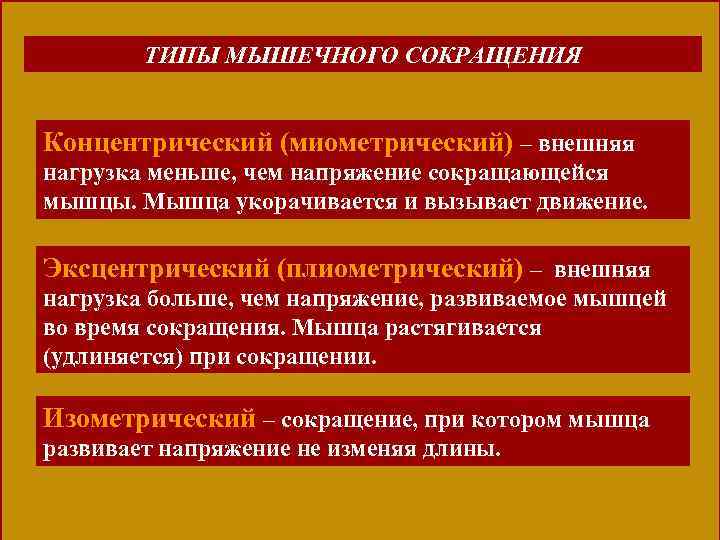 ТИПЫ МЫШЕЧНОГО СОКРАЩЕНИЯ

Концентрический (миометрический) – внешняя нагрузка меньше, чем напряжение сокращающейся мышцы. Мышца укорачивается и вызывает движение.

Эксцентрический (плиометрический) – внешняя нагрузка больше, чем напряжение, развиваемое мышцей во время сокращения. Мышца растягивается (удлиняется) при сокращении.

Изометрический – сокращение, при котором мышца развивает напряжение не изменяя длины.